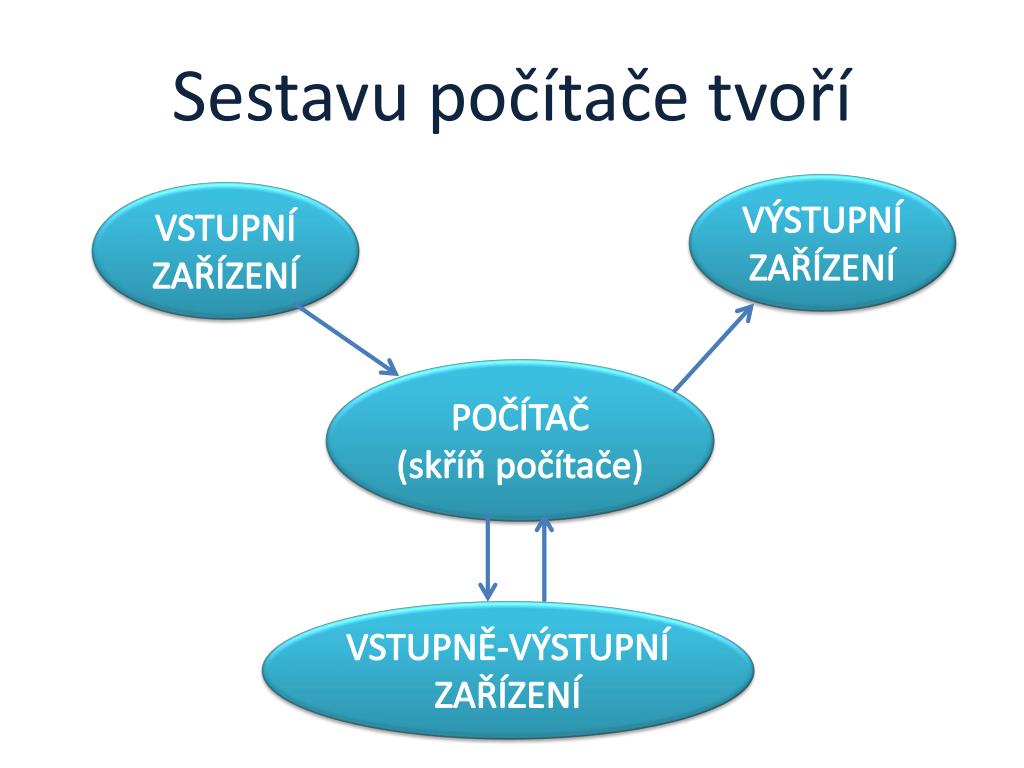 Sestavu počítače tvoří

VSTUPNÍ ZAŘÍZENÍ

VÝSTUPNÍ ZAŘÍZENÍ

POČÍTAČ (skříň počítače)

VSTUPNĚ-VÝSTUPNÍ ZAŘÍZENÍ